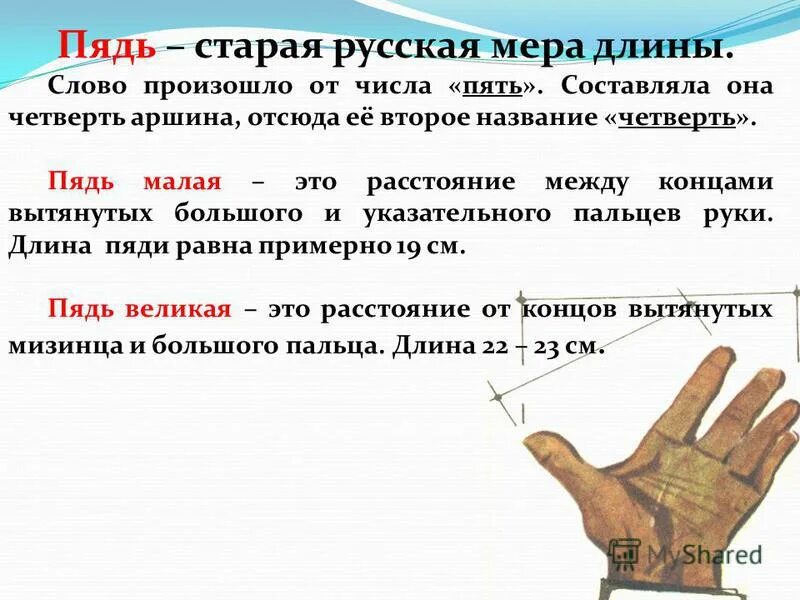 Пядь – старая русская мера длины.

Слово произошло от числа «пять». Составляла она четверть аршина, отсюда её второе название «четверть».

Пядь малая – это расстояние между концами вытянутых большого и указательного пальцев руки. Длина пяди равна примерно 19 см.

Пядь великая – это расстояние от концов вытянутых мизинца и большого пальца. Длина 22 – 23 см.

MyShared